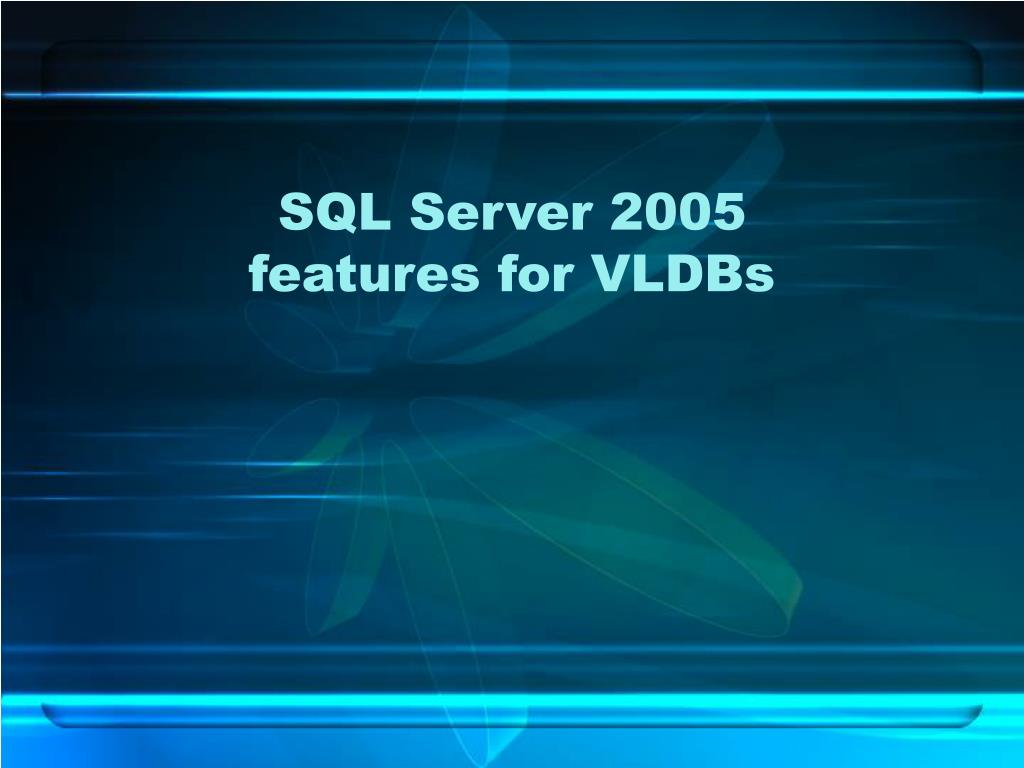 SQL Server 2005 features for VLDBs